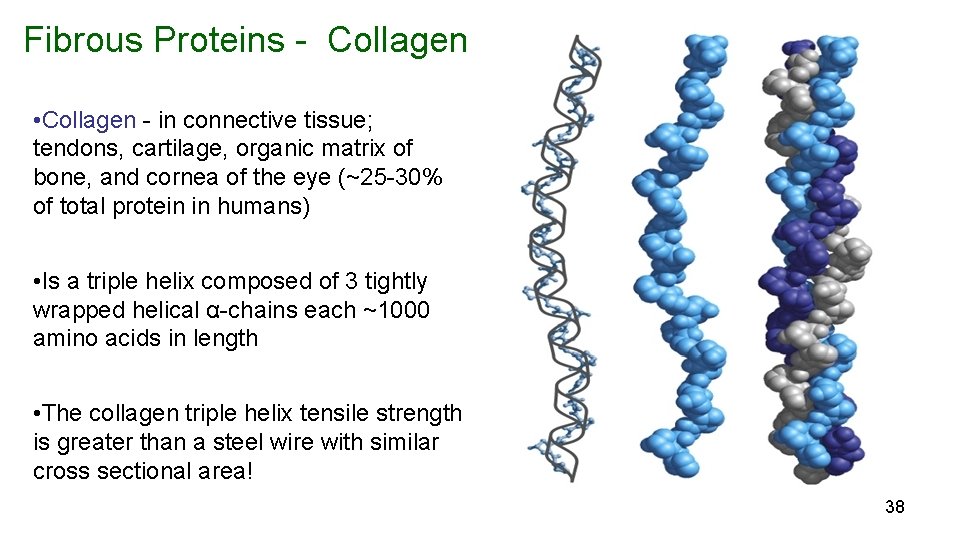 Fibrous Proteins - Collagen

•Collagen - in connective tissue; tendons, cartilage, organic matrix of bone, and cornea of the eye (~25-30% of total protein in humans)

•Is a triple helix composed of 3 tightly wrapped helical α-chains each ~1000 amino acids in length

•The collagen triple helix tensile strength is greater than a steel wire with similar cross sectional area!

38